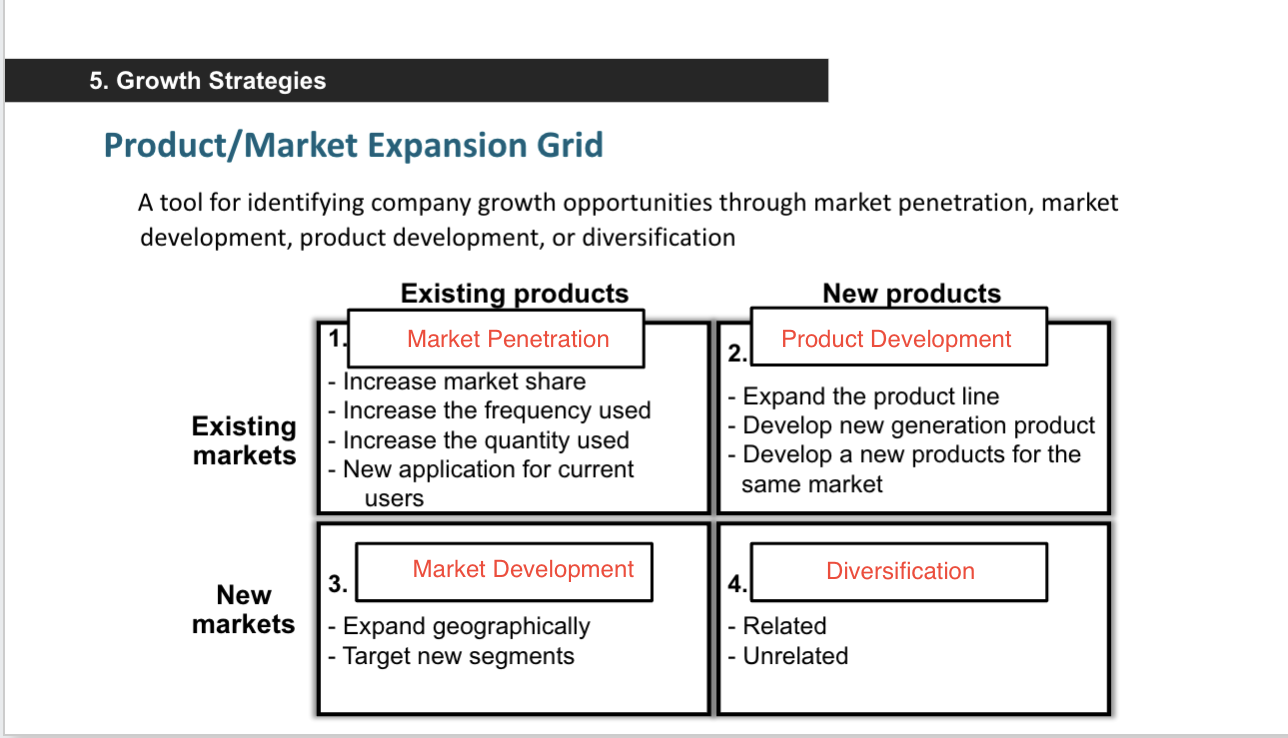 5. Growth Strategies

Product/Market Expansion Grid

A tool for identifying company growth opportunities through market penetration, market development, product development, or diversification

| | Existing products | New products |
|---|---|---|
| Existing markets | 1. Market Penetration<br>- Increase market share<br>- Increase the frequency used<br>- Increase the quantity used<br>- New application for current users | 2. Product Development<br>- Expand the product line<br>- Develop new generation product<br>- Develop a new products for the same market |
| New markets | 3. Market Development<br>- Expand geographically<br>- Target new segments | 4. Diversification<br>- Related<br>- Unrelated |